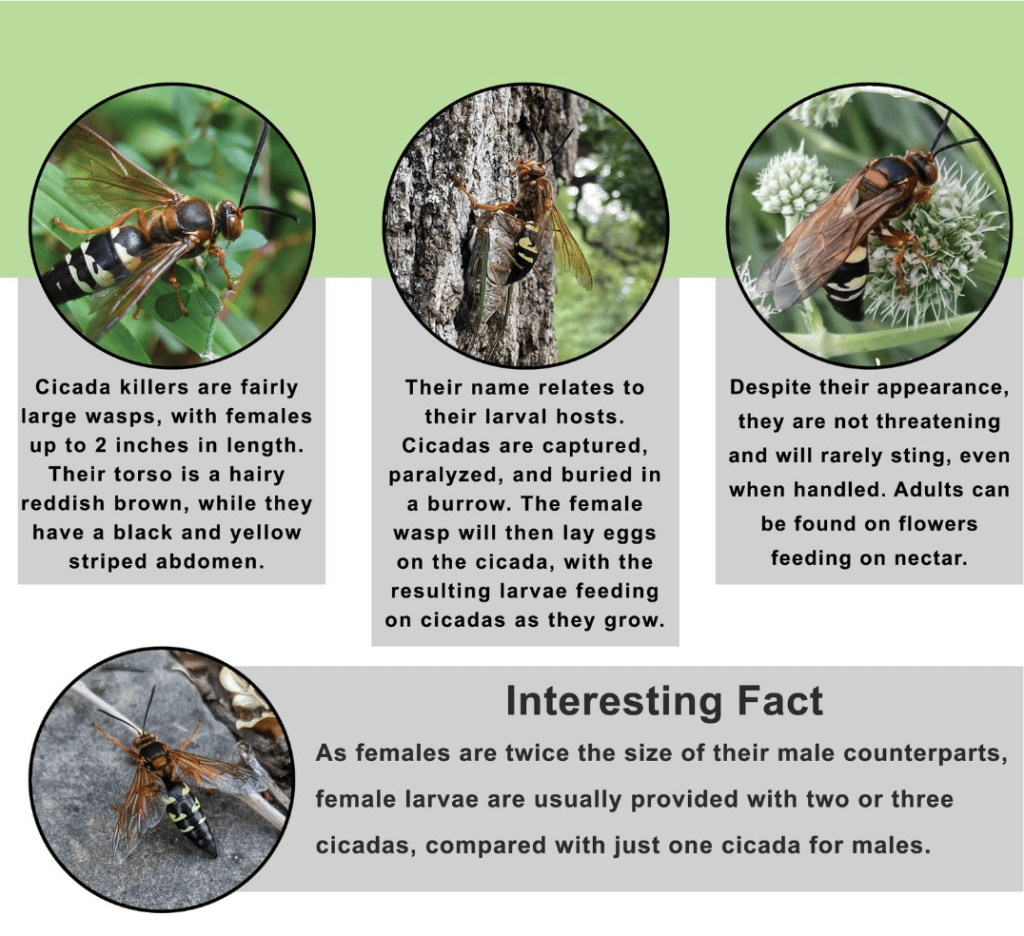 Cicada killers are fairly large wasps, with females up to 2 inches in length. Their torso is a hairy reddish brown, while they have a black and yellow striped abdomen.

Their name relates to their larval hosts. Cicadas are captured, paralyzed, and buried in a burrow. The female wasp will then lay eggs on the cicada, with the resulting larvae feeding on cicadas as they grow.

Despite their appearance, they are not threatening and will rarely sting, even when handled. Adults can be found on flowers feeding on nectar.

Interesting Fact

As females are twice the size of their male counterparts, female larvae are usually provided with two or three cicadas, compared with just one cicada for males.